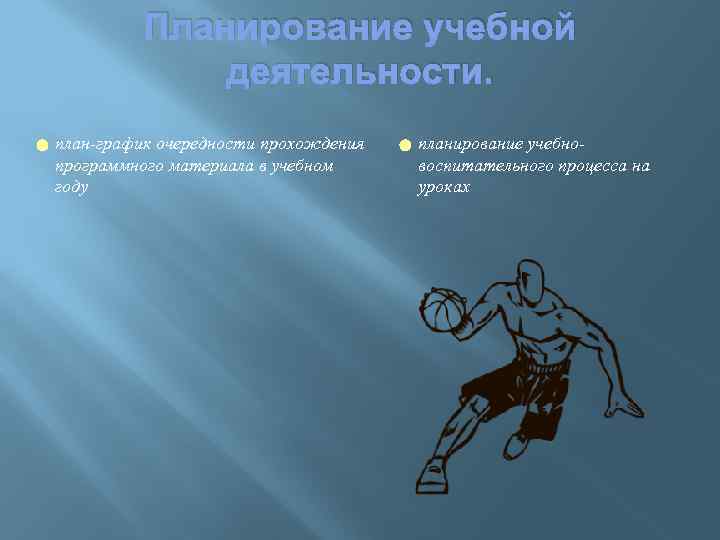 Планирование учебной деятельности.

план-график очередности прохождения программного материала в учебном году

планирование учебно-воспитательного процесса на уроках